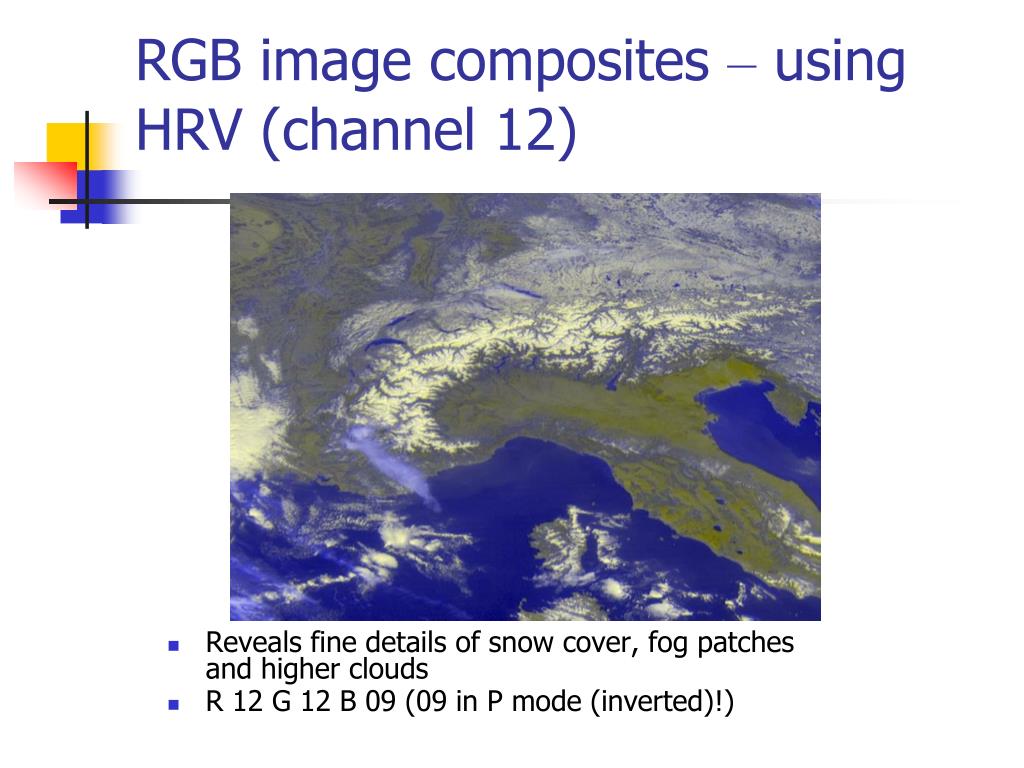 RGB image composites – using HRV (channel 12)

- Reveals fine details of snow cover, fog patches and higher clouds
- R 12 G 12 B 09 (09 in P mode (inverted)!)